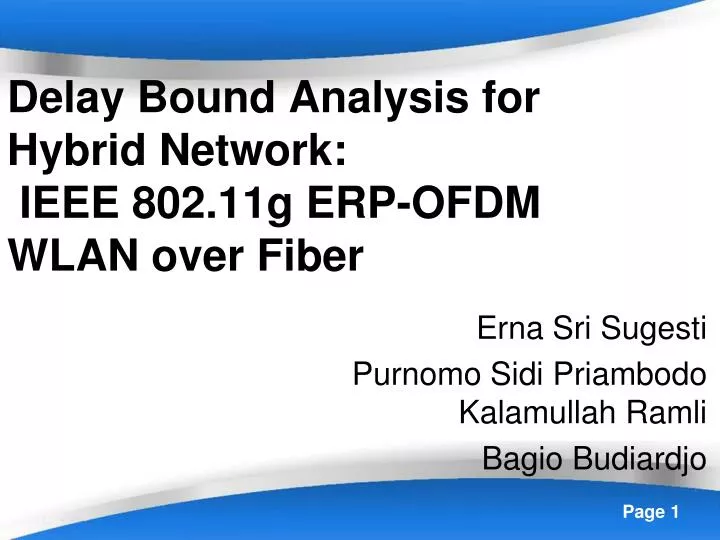 Delay Bound Analysis for Hybrid Network:
IEEE 802.11g ERP-OFDM WLAN over Fiber

Erna Sri Sugesti

Purnomo Sidi Priambodo
Kalamullah Ramli

Bagio Budiardjo

Page 1